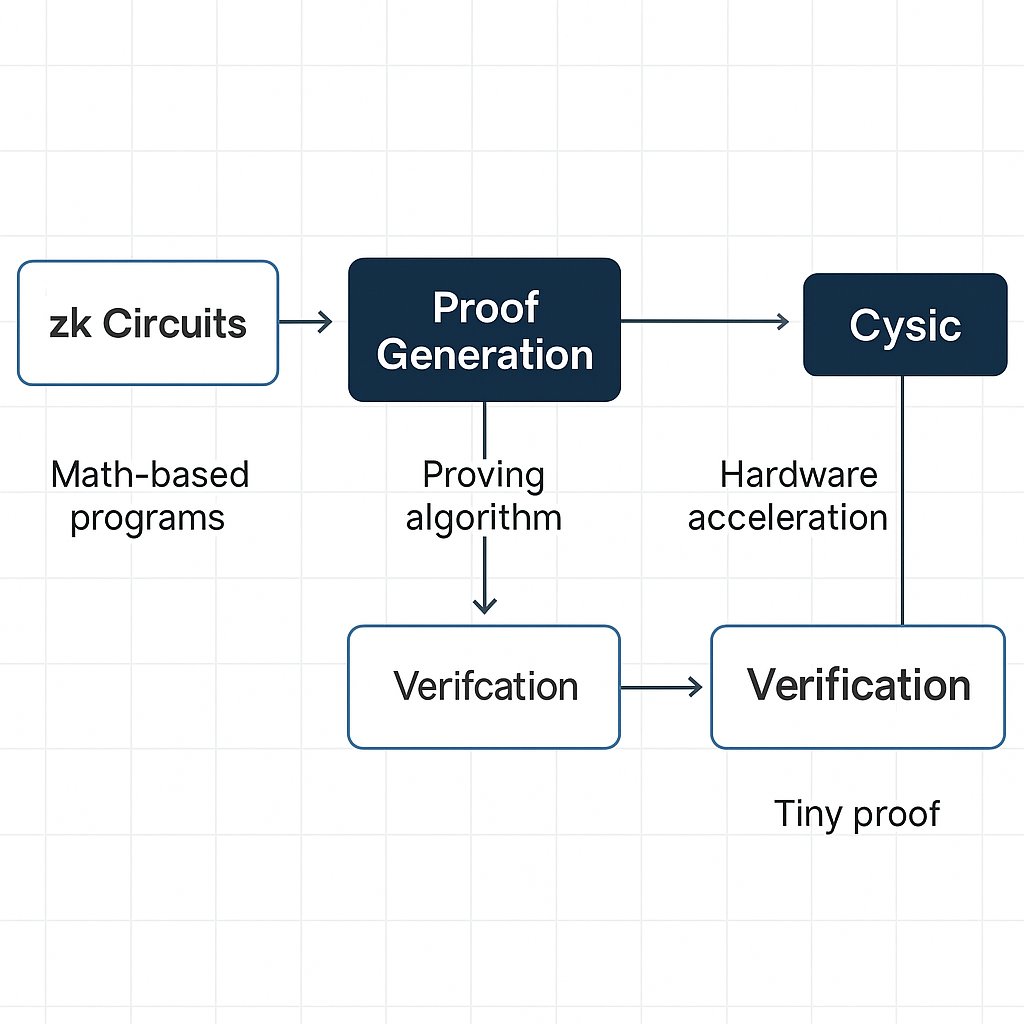 zk Circuits

Proof Generation

Cysic

Math-based programs

Proving algorithm

Hardware acceleration

Verifcation

Verification

Tiny proof